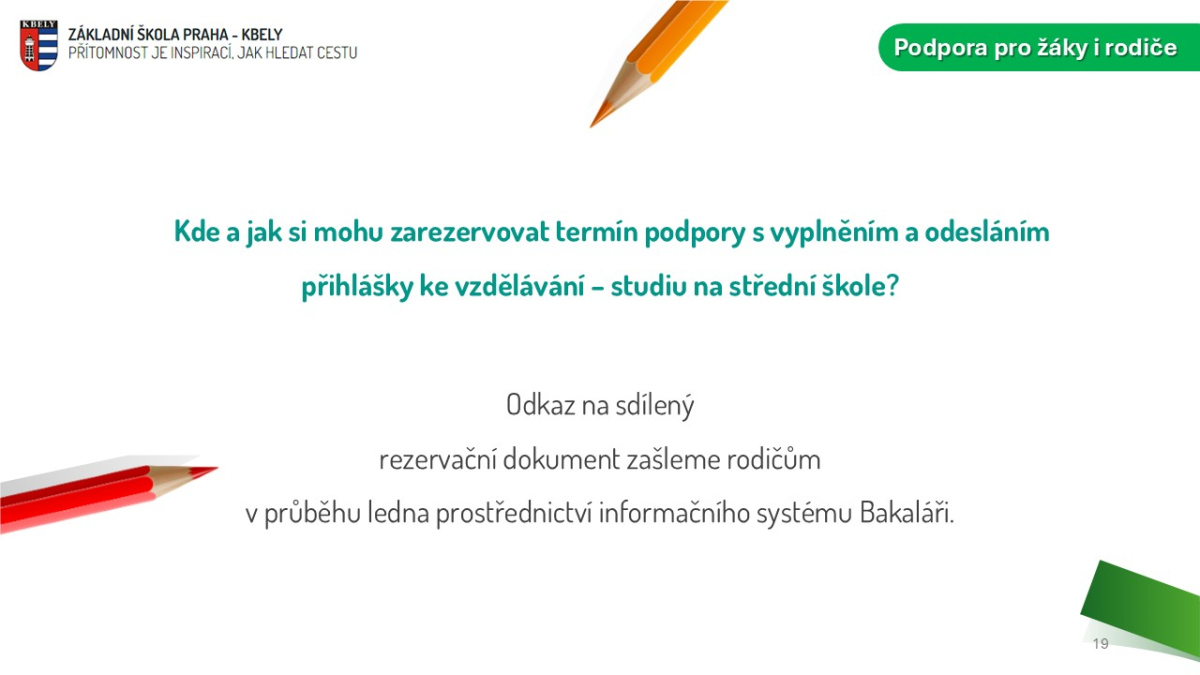 KBELY

ZÁKLADNÍ ŠKOLA PRAHA - KBELY
PŘÍTOMNOST JE INSPIRACÍ, JAK HLEDAT CESTU

Podpora pro žáky i rodiče

Kde a jak si mohu zarezervovat termín podpory s vyplněním a odesláním přihlášky ke vzdělávání – studiu na střední škole?

Odkaz na sdílený
rezervační dokument zašleme rodičům
v průběhu ledna prostřednictví informačního systému Bakaláři.

19